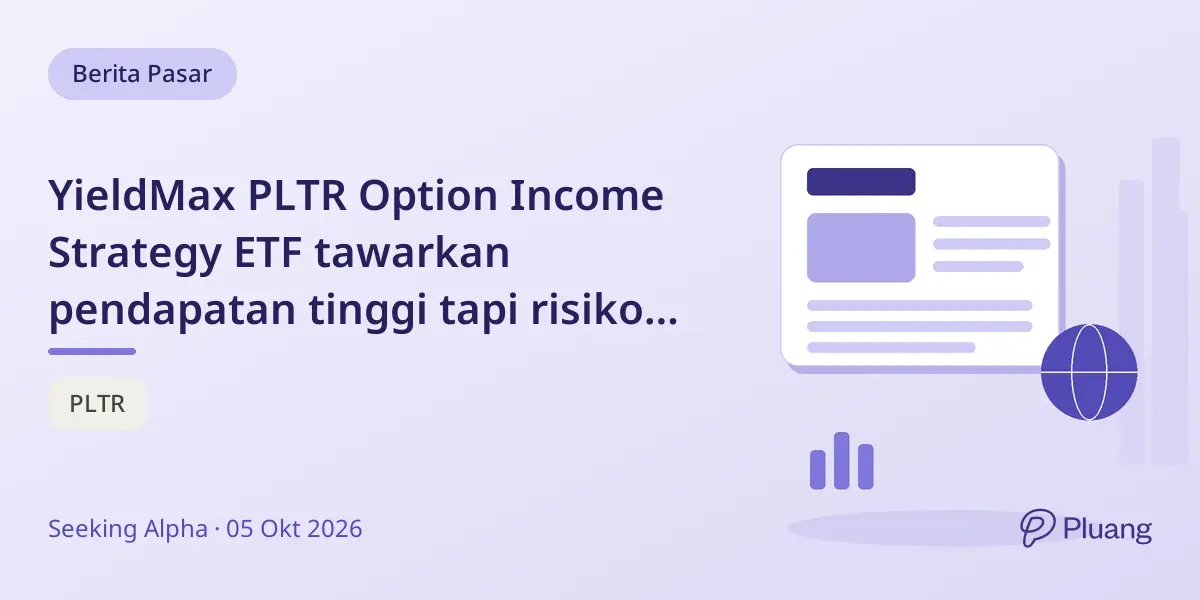 Berita Pasar

YieldMax PLTR Option Income Strategy ETF tawarkan pendapatan tinggi tapi risiko...

PLTR

Seeking Alpha · 05 Okt 2026

Pluang